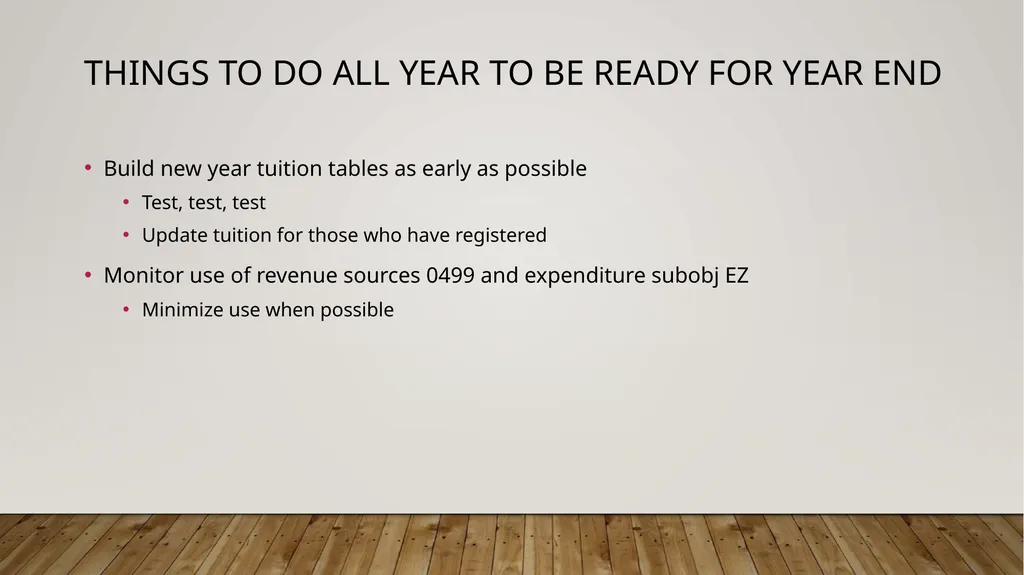 THINGS TO DO ALL YEAR TO BE READY FOR YEAR END

• Build new year tuition tables as early as possible
  • Test, test, test
  • Update tuition for those who have registered
• Monitor use of revenue sources 0499 and expenditure subobj EZ
  • Minimize use when possible